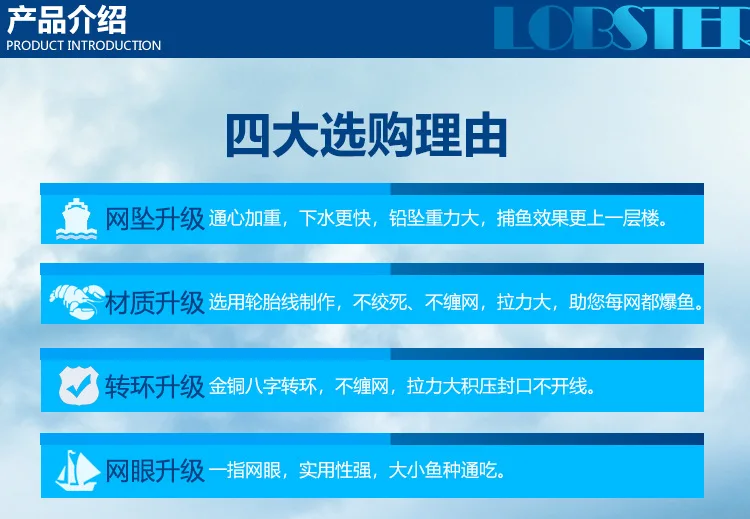 产品介绍
PRODUCT INTRODUCTION

LOBSTER

四大选购理由

网坠升级 通心加重，下水更快，铅坠重力大，捕鱼效果更上一层楼。

材质升级 选用轮胎线制作，不绞死、不缠网，拉力大，助您每网都爆鱼。

转环升级 金铜八字转环，不缠网，拉力大积压封口不开线。

网眼升级 一指网眼，实用性强，大小鱼种通吃。